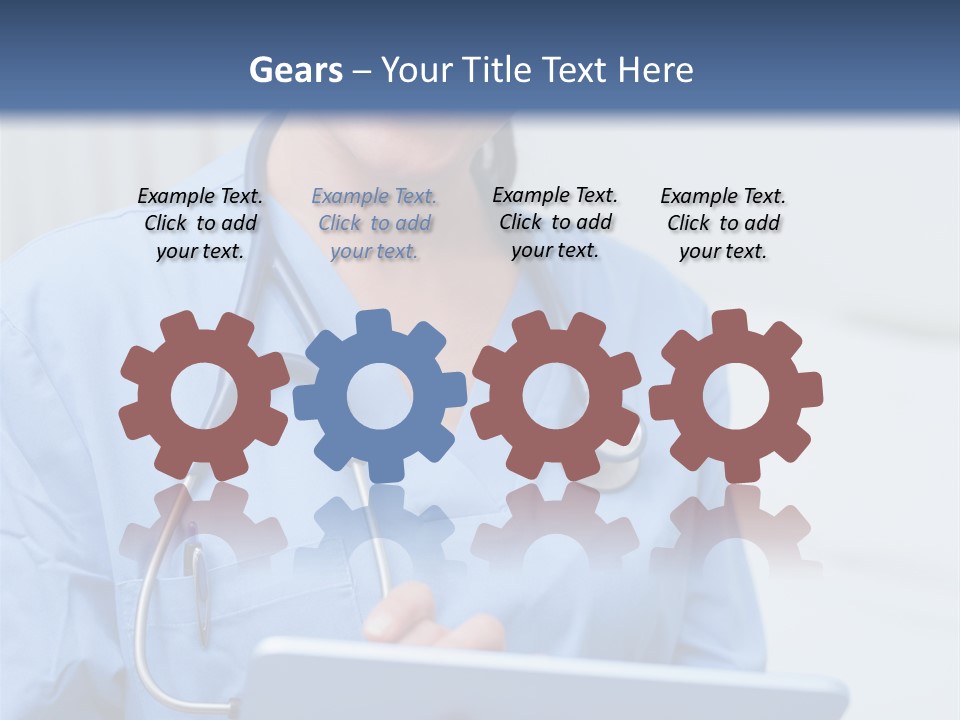 Gears – Your Title Text Here

Example Text. Click to add your text.

Example Text. Click to add your text.

Example Text. Click to add your text.

Example Text. Click to add your text.